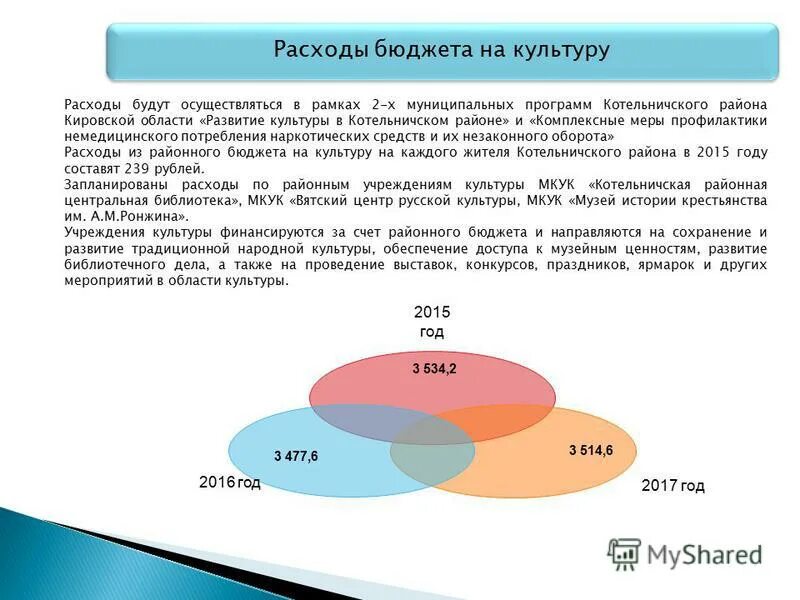 Расходы бюджета на культуру

Расходы будут осуществляться в рамках 2-х муниципальных программ Котельничского района Кировской области «Развитие культуры в Котельничском районе» и «Комплексные меры профилактики немедицинского потребления наркотических средств и их незаконного оборота»
Расходы из районного бюджета на культуру на каждого жителя Котельничского района в 2015 году составят 239 рублей.
Запланированы расходы по районным учреждениям культуры МКУК «Котельничская районная центральная библиотека», МКУК «Вятский центр русской культуры, МКУК «Музей истории крестьянства им. А.М.Ронжина».
Учреждения культуры финансируются за счет районного бюджета и направляются на сохранение и развитие традиционной народной культуры, обеспечение доступа к музейным ценностям, развитие библиотечного дела, а также на проведение выставок, конкурсов, праздников, ярмарок и других мероприятий в области культуры.

2015 год

3 534,2

3 477,6

3 514,6

2016 год

2017 год

MyShared